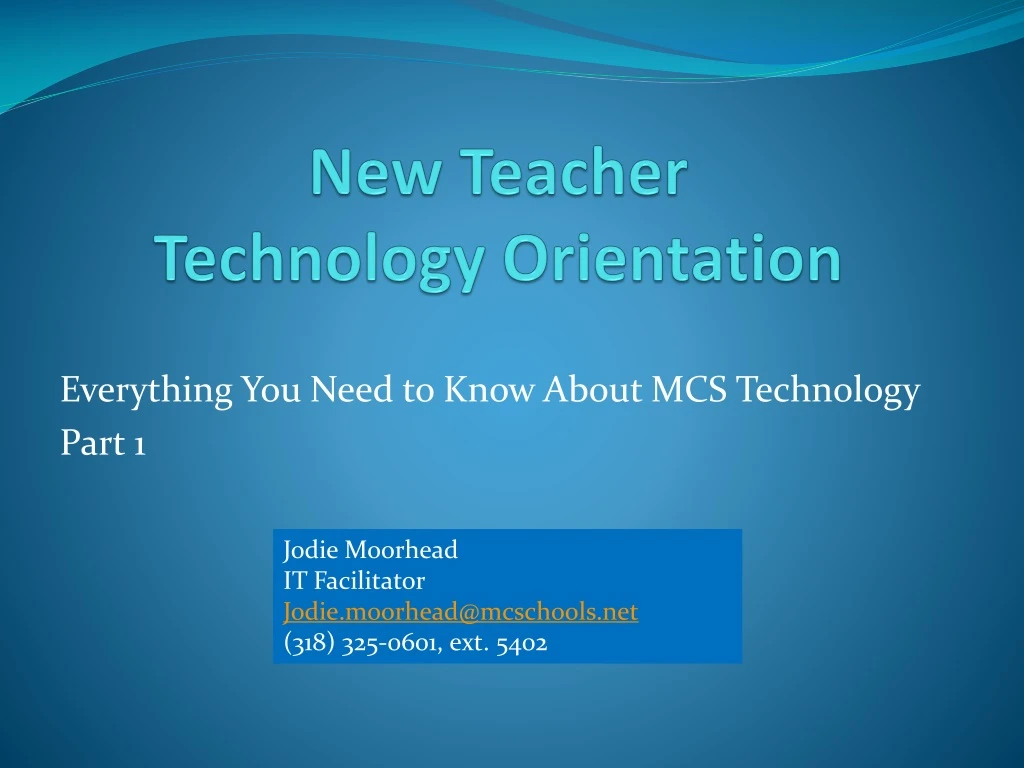 New Teacher
Technology Orientation

Everything You Need to Know About MCS Technology
Part 1

Jodie Moorhead
IT Facilitator
Jodie.moorhead@mcschools.net
(318) 325-0601, ext. 5402